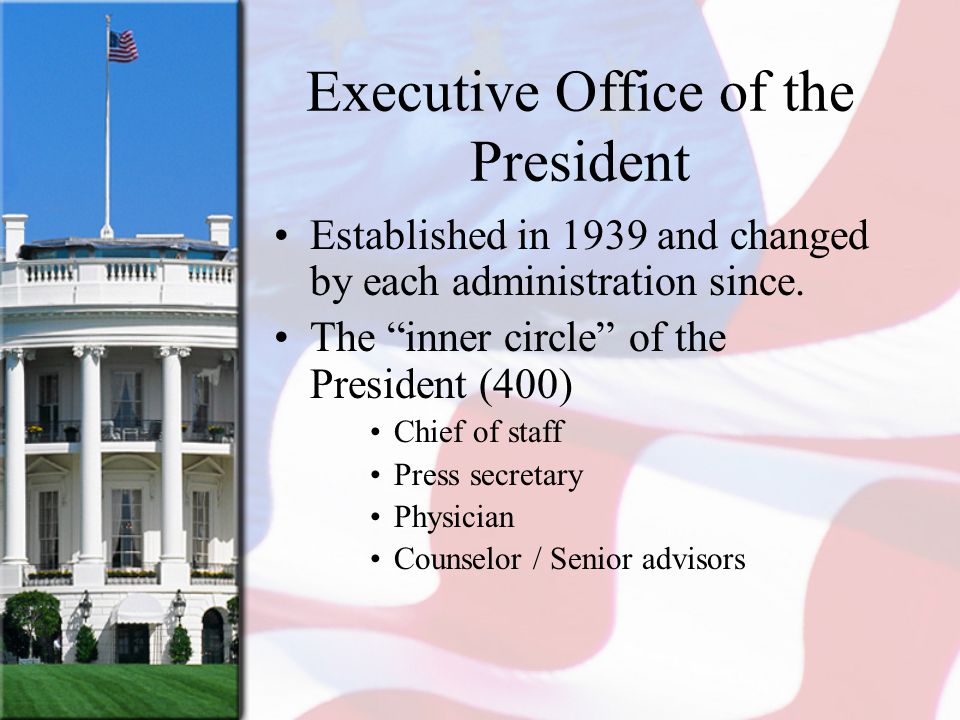 Executive Office of the President

• Established in 1939 and changed by each administration since.
• The “inner circle” of the President (400)
  • Chief of staff
  • Press secretary
  • Physician
  • Counselor / Senior advisors